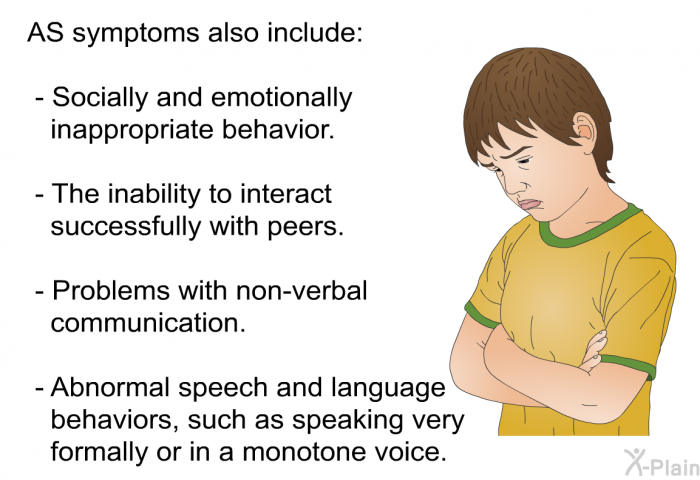 AS symptoms also include:

- Socially and emotionally inappropriate behavior.

- The inability to interact successfully with peers.

- Problems with non-verbal communication.

- Abnormal speech and language behaviors, such as speaking very formally or in a monotone voice.

X-Plain